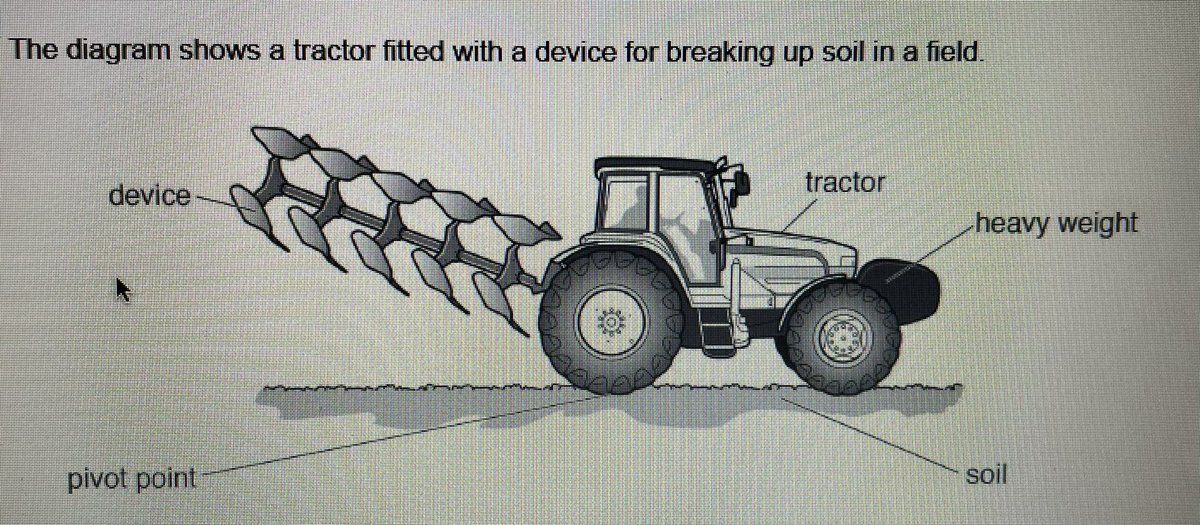 The diagram shows a tractor fitted with a device for breaking up soil in a field.

device

tractor

heavy weight

pivot point

soil